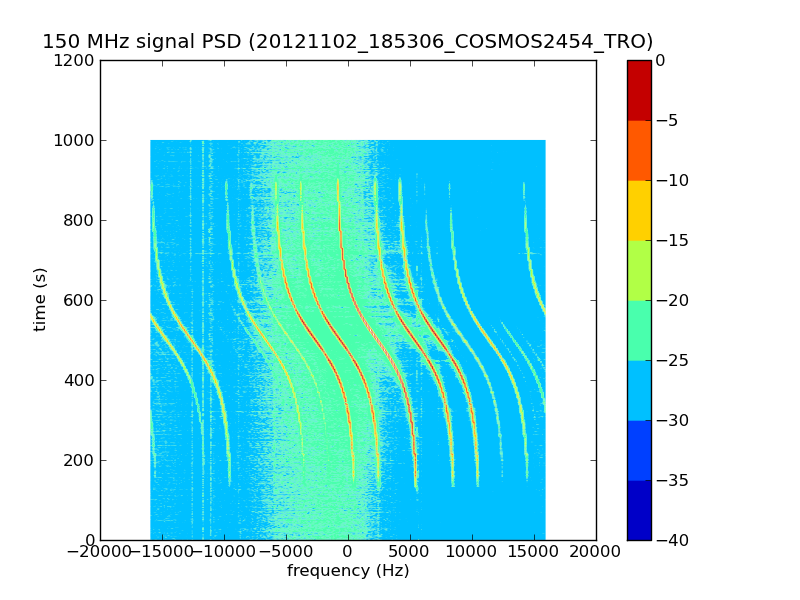 150 MHz signal PSD (20121102_185306_COSMOS2454_TRO)

1200
1000
800
600
400
200
0

time (s)

−20000 −15000 −10000 −5000 0 5000 10000 15000 20000
frequency (Hz)

0
−5
−10
−15
−20
−25
−30
−35
−40